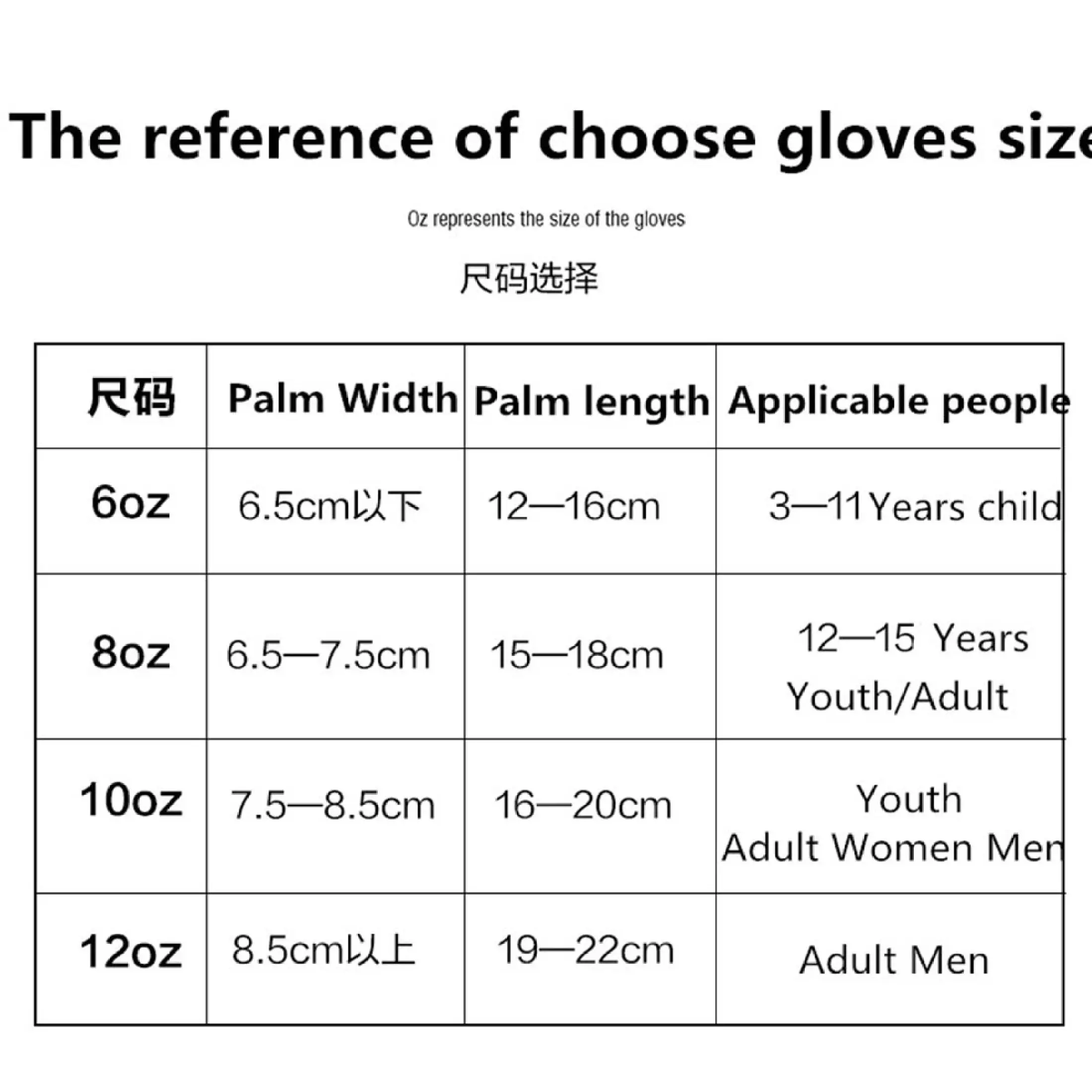 The reference of choose gloves size

Oz represents the size of the gloves

尺码选择

| 尺码 | Palm Width | Palm length | Applicable people |
|---|---|---|---|
| 6oz | 6.5cm以下 | 12—16cm | 3—11Years child |
| 8oz | 6.5—7.5cm | 15—18cm | 12—15 Years Youth/Adult |
| 10oz | 7.5—8.5cm | 16—20cm | Youth Adult Women Men |
| 12oz | 8.5cm以上 | 19—22cm | Adult Men |